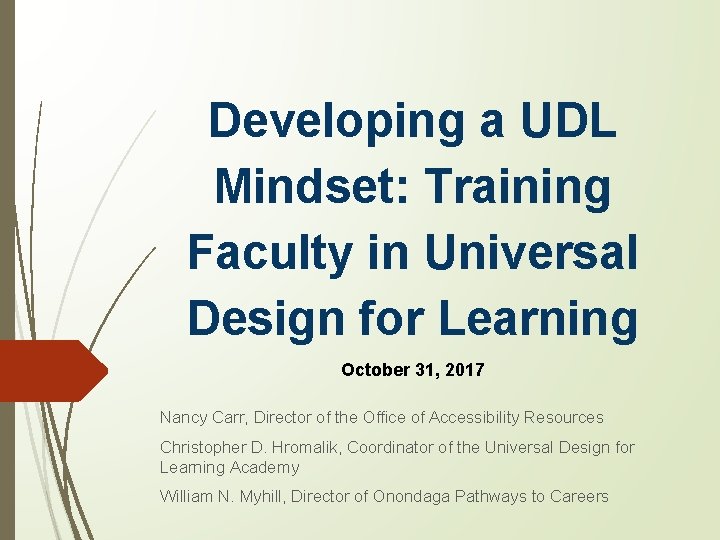 Developing a UDL Mindset: Training Faculty in Universal Design for Learning

October 31, 2017

Nancy Carr, Director of the Office of Accessibility Resources

Christopher D. Hromalik, Coordinator of the Universal Design for Learning Academy

William N. Myhill, Director of Onondaga Pathways to Careers